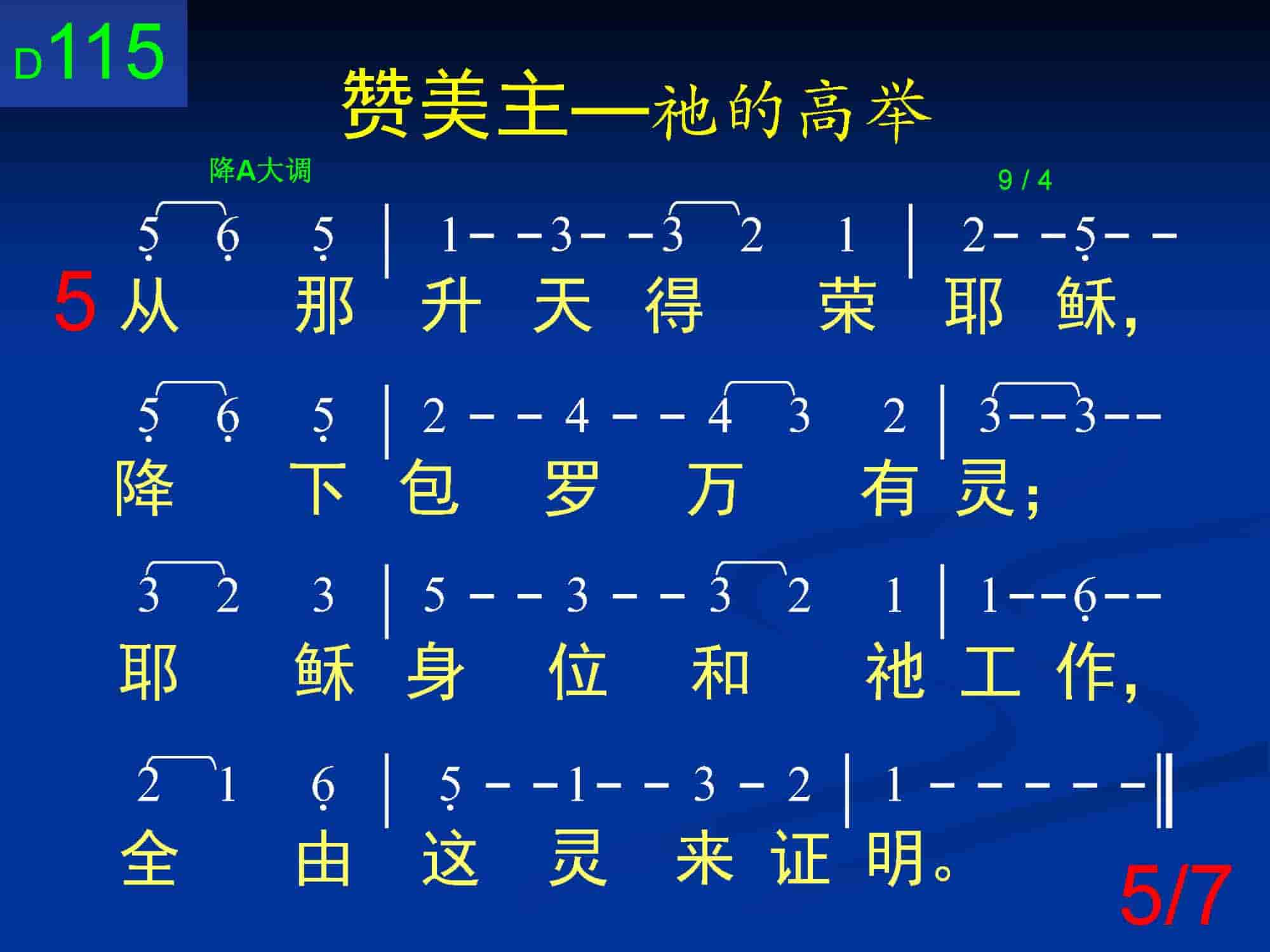 D115

赞美主—祂的高举

降A大调

9 / 4

5 6 5 | 1 - - 3 - - 3 2 1 | 2 - - 5 - -

5 从 那 升 天 得 荣 耶 稣,

5 6 5 | 2 - - 4 - - 4 3 2 | 3 - - 3 - -

降 下 包 罗 万 有 灵;

3 2 3 | 5 - - 3 - - 3 2 1 | 1 - - 6 - -

耶 稣 身 位 和 祂 工 作,

2 1 6 | 5 - - 1 - - 3 - 2 | 1 - - - - - ‖

全 由 这 灵 来 证 明。

5/7